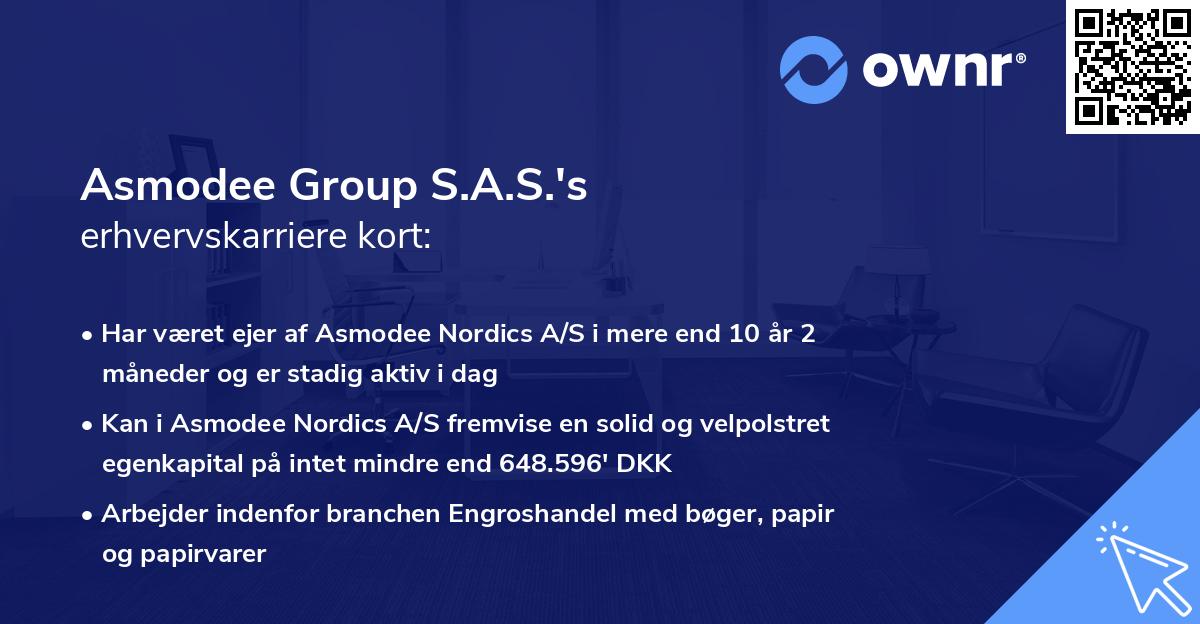 ownr®

Asmodee Group S.A.S.'s
erhvervskarriere kort:

• Har været ejer af Asmodee Nordics A/S i mere end 10 år 2 måneder og er stadig aktiv i dag
• Kan i Asmodee Nordics A/S fremvise en solid og velpolstret egenkapital på intet mindre end 648.596' DKK
• Arbejder indenfor branchen Engroshandel med bøger, papir og papirvarer